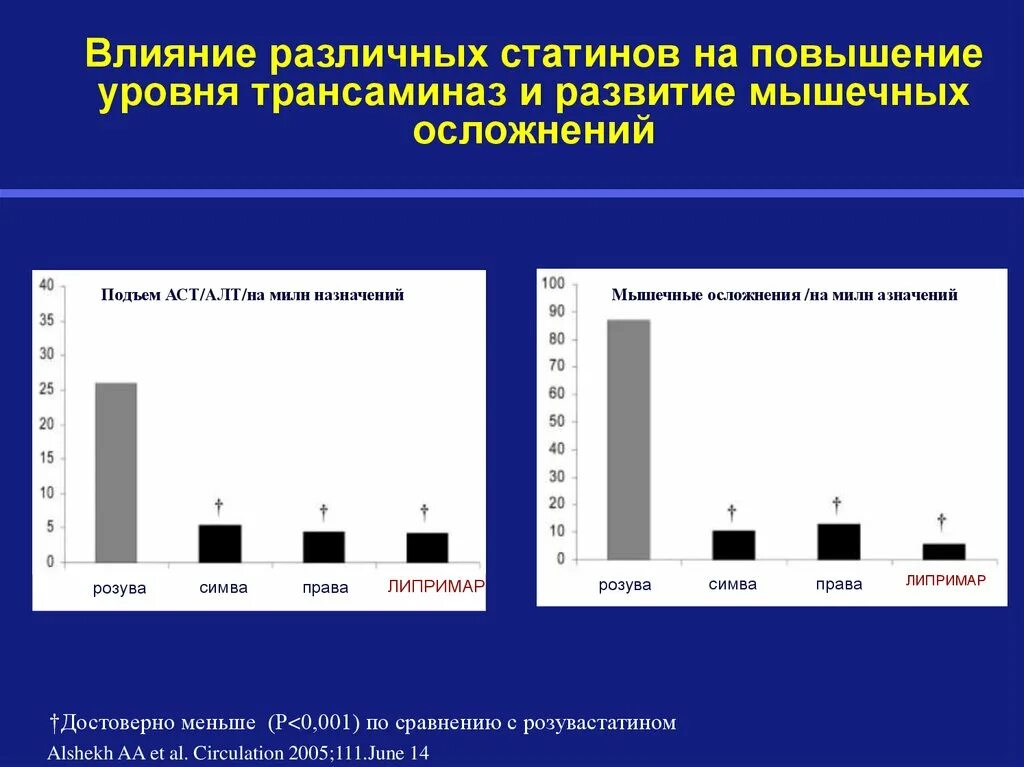 Влияние различных статинов на повышение уровня трансаминаз и развитие мышечных осложнений

Подъем АСТ/АЛТ/на милн назначений

40
35
30
25
20
15
10
5
0

†
†
†

розува
симва
права
ЛИПРИМАР

Мышечные осложнения /на милн азначений

100
90
80
70
60
50
40
30
20
10
0

†
†
†

розува
симва
права
ЛИПРИМАР

†Достоверно меньше (P<0,001) по сравнению с розувастатином
Alshekh AA et al. Circulation 2005;111.June 14